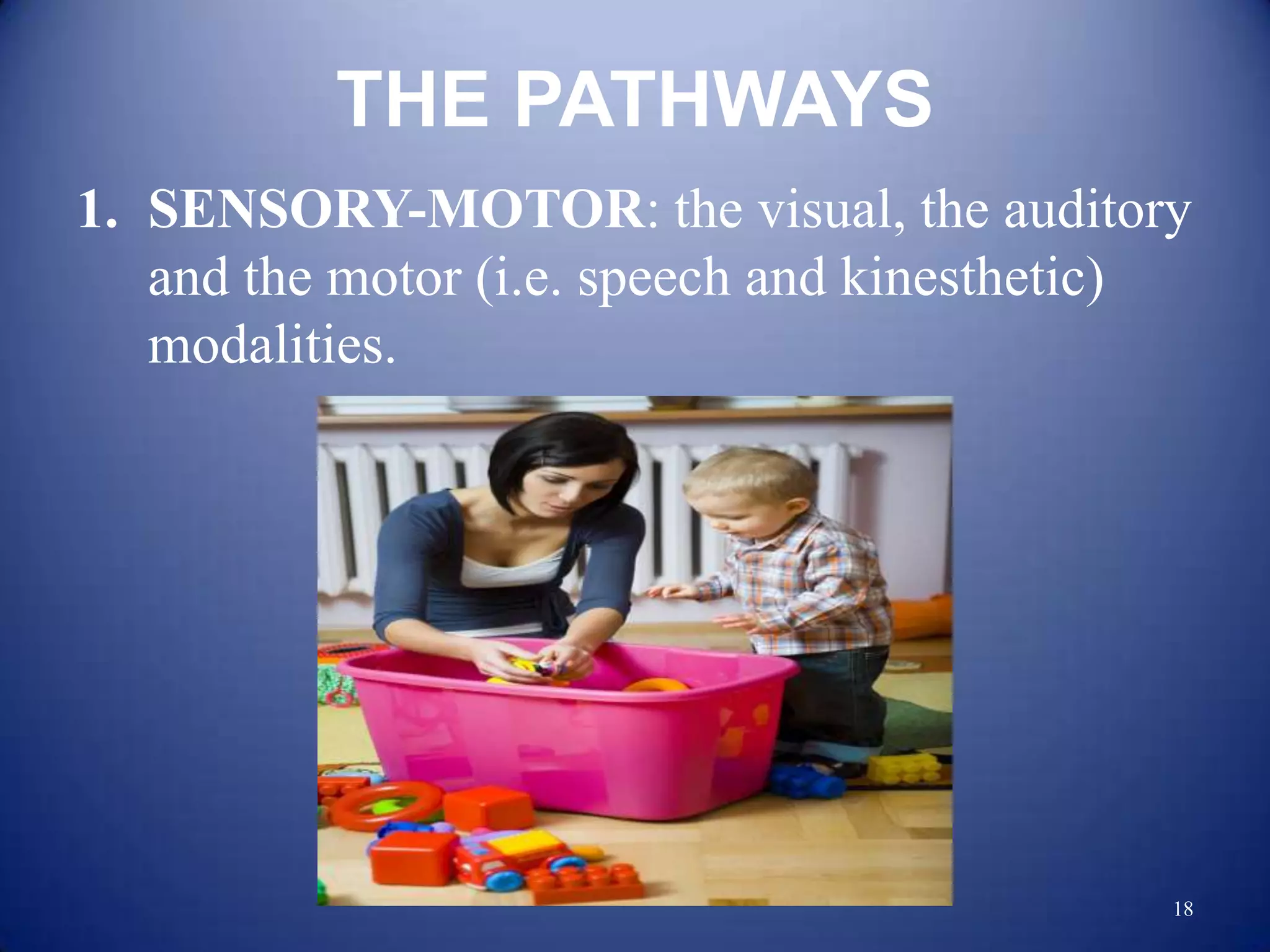 THE PATHWAYS

1. SENSORY-MOTOR: the visual, the auditory and the motor (i.e. speech and kinesthetic) modalities.

18